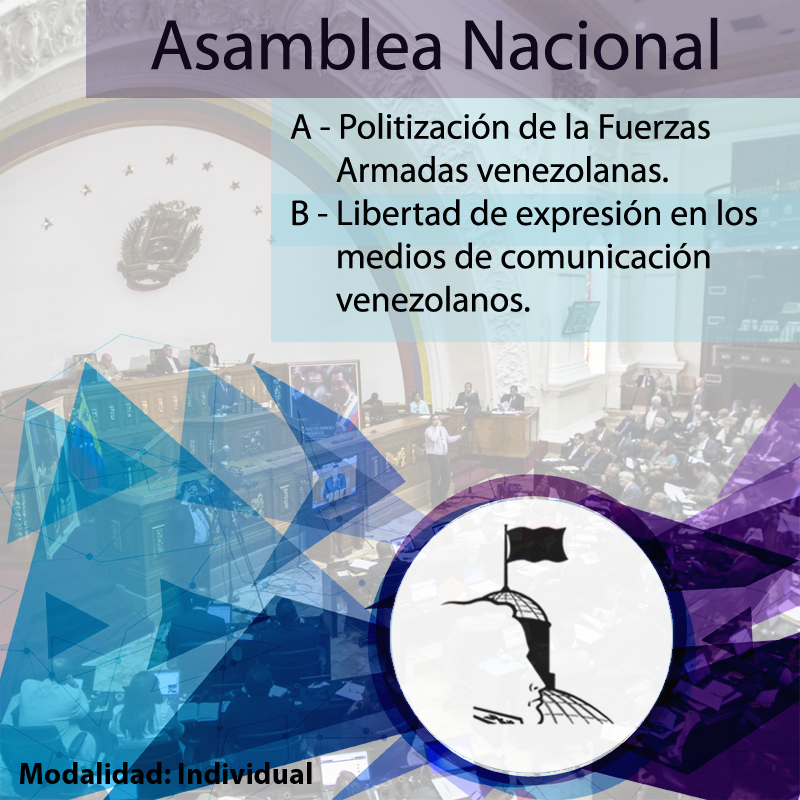 Asamblea Nacional

A - Politización de la Fuerzas Armadas venezolanas.

B - Libertad de expresión en los medios de comunicación venezolanos.

Modalidad: Individual